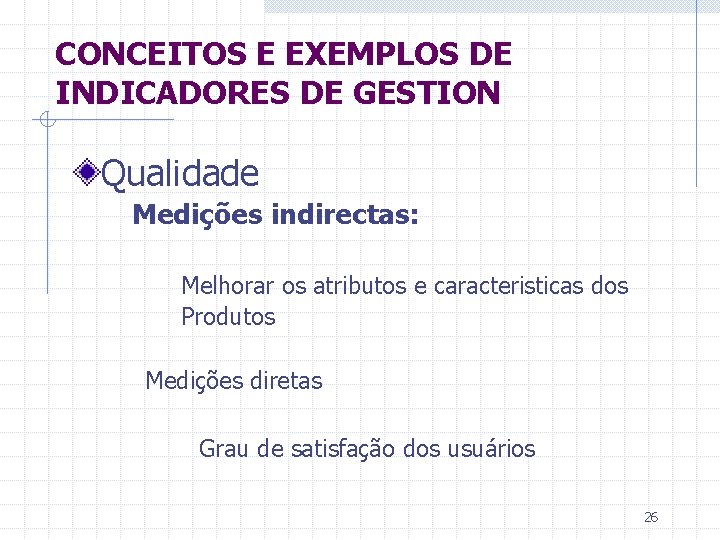 CONCEITOS E EXEMPLOS DE INDICADORES DE GESTION

Qualidade

Medições indirectas:

Melhorar os atributos e caracteristicas dos Produtos

Medições diretas

Grau de satisfação dos usuários

26